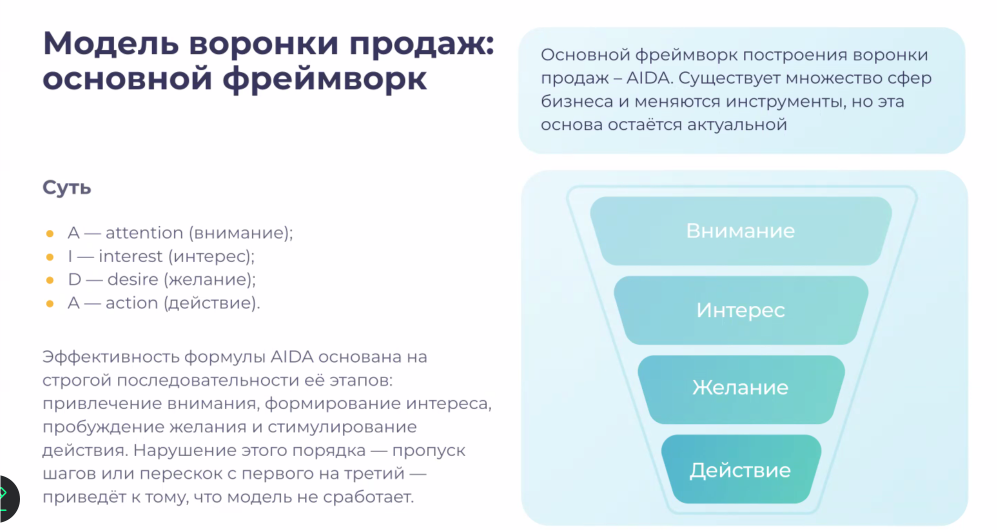 Модель воронки продаж: основной фреймворк

Основной фреймворк построения воронки продаж – AIDA. Существует множество сфер бизнеса и меняются инструменты, но эта основа остаётся актуальной

Суть

- A — attention (внимание);
- I — interest (интерес);
- D — desire (желание);
- A — action (действие).

Эффективность формулы AIDA основана на строгой последовательности её этапов: привлечение внимания, формирование интереса, пробуждение желания и стимулирование действия. Нарушение этого порядка — пропуск шагов или перескок с первого на третий — приведёт к тому, что модель не сработает.

Внимание

Интерес

Желание

Действие